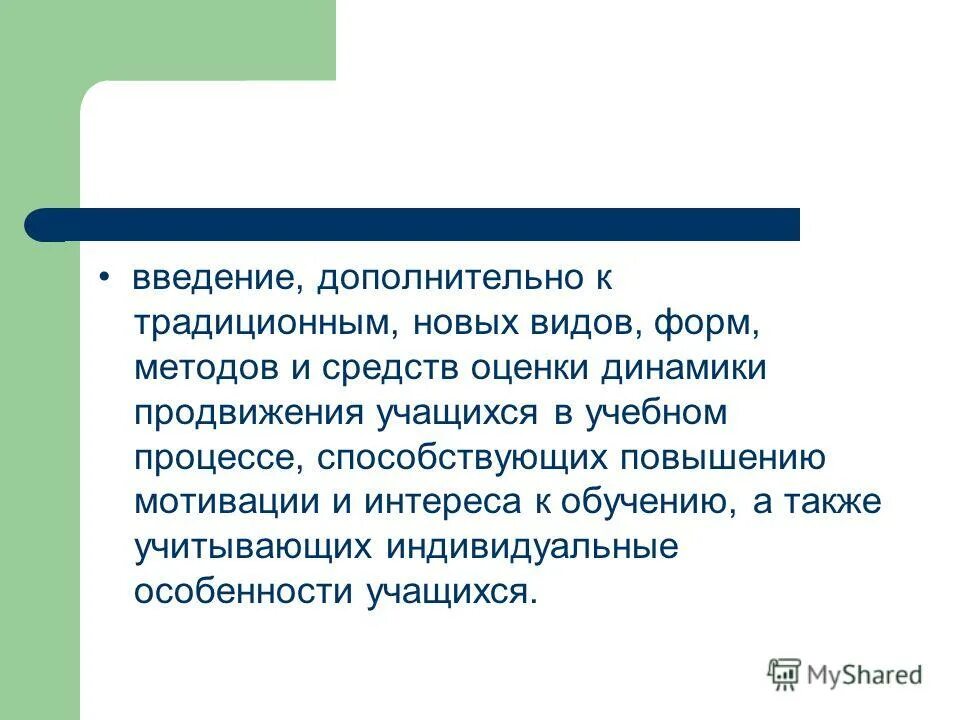 • введение, дополнительно к традиционным, новых видов, форм, методов и средств оценки динамики продвижения учащихся в учебном процессе, способствующих повышению мотивации и интереса к обучению, а также учитывающих индивидуальные особенности учащихся.

MyShared